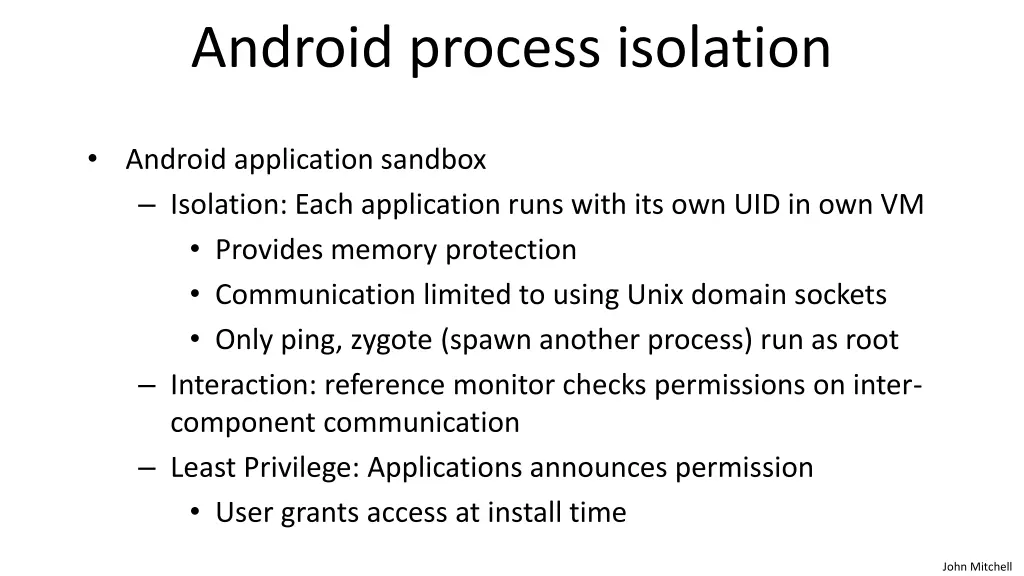 Android process isolation

• Android application sandbox
  – Isolation: Each application runs with its own UID in own VM
    • Provides memory protection
    • Communication limited to using Unix domain sockets
    • Only ping, zygote (spawn another process) run as root
  – Interaction: reference monitor checks permissions on inter-component communication
  – Least Privilege: Applications announces permission
    • User grants access at install time

John Mitchell